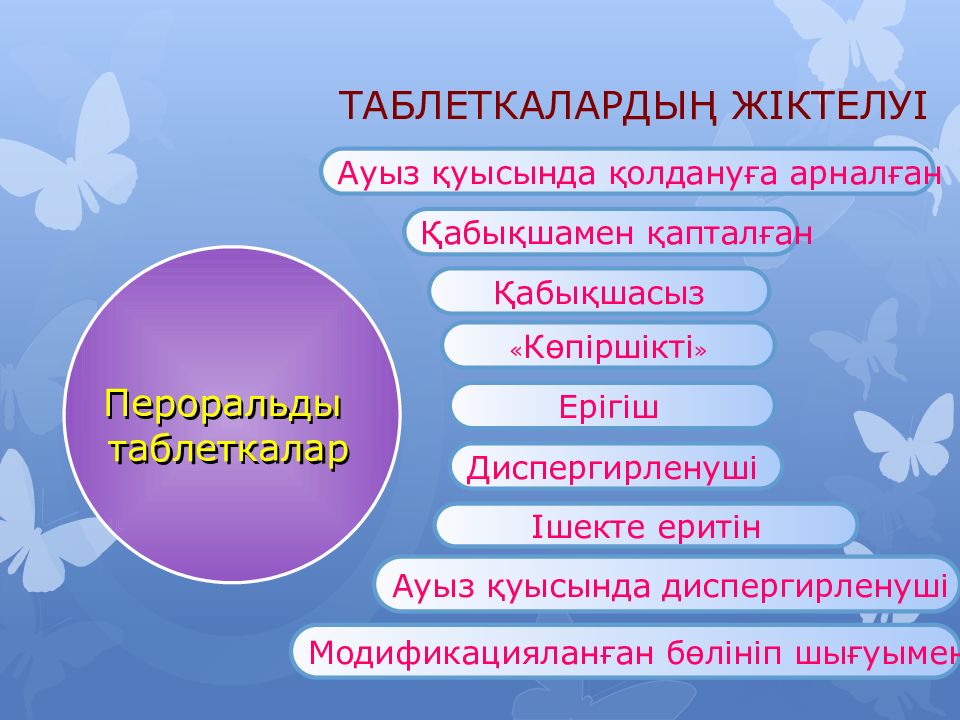 ТАБЛЕТКАЛАРДЫҢ ЖІКТЕЛУІ

Пероральды таблеткалар

Ауыз қуысында қолдануға арналған

Қабықшамен қапталған

Қабықшасыз

«Көпіршікті»

Ерігіш

Диспергирленуші

Ішекте еритін

Ауыз қуысында диспергирленуші

Модификацияланған бөлініп шығуымен